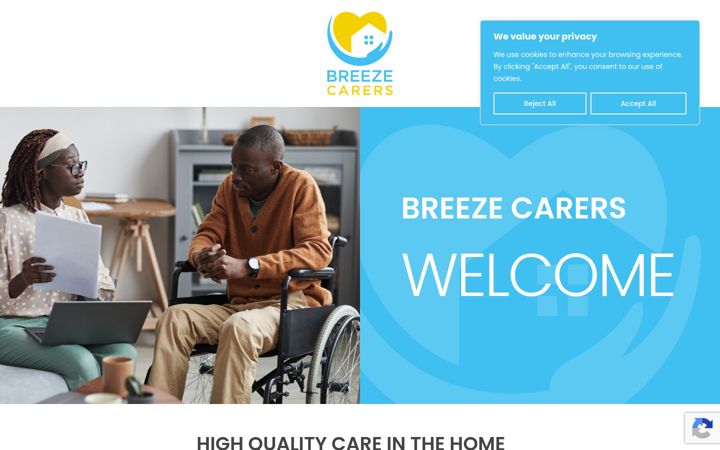 BREEZE CARERS

We value your privacy

We use cookies to enhance your browsing experience. By clicking "Accept All", you consent to our use of cookies.

Reject All

Accept All

BREEZE CARERS

WELCOME

HIGH QUALITY CARE IN THE HOME